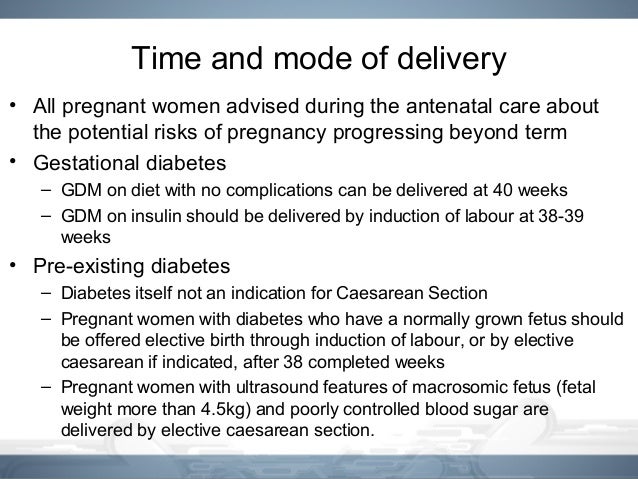 Time and mode of delivery

• All pregnant women advised during the antenatal care about the potential risks of pregnancy progressing beyond term

• Gestational diabetes
  – GDM on diet with no complications can be delivered at 40 weeks
  – GDM on insulin should be delivered by induction of labour at 38-39 weeks

• Pre-existing diabetes
  – Diabetes itself not an indication for Caesarean Section
  – Pregnant women with diabetes who have a normally grown fetus should be offered elective birth through induction of labour, or by elective caesarean if indicated, after 38 completed weeks
  – Pregnant women with ultrasound features of macrosomic fetus (fetal weight more than 4.5kg) and poorly controlled blood sugar are delivered by elective caesarean section.